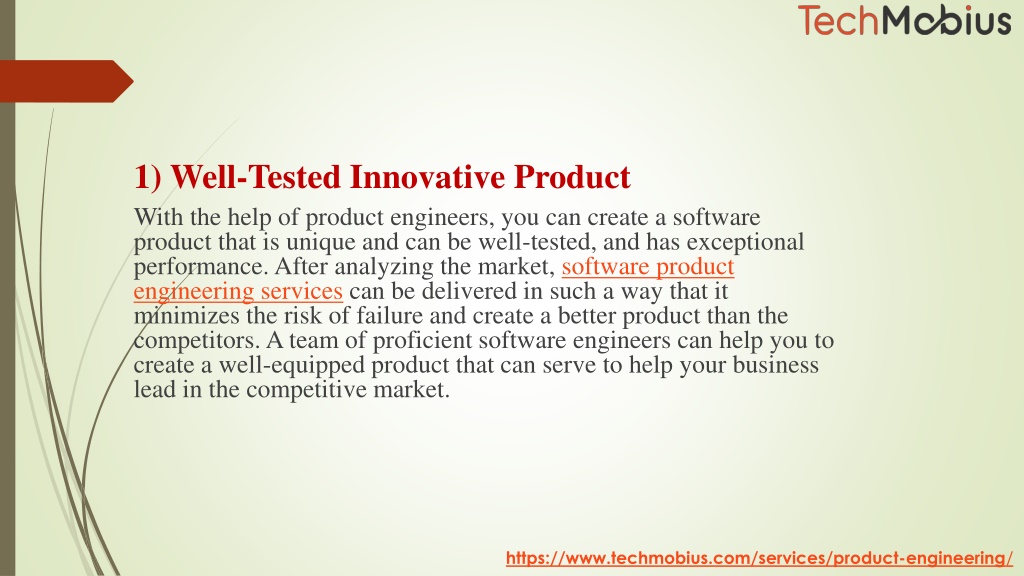 TechMobius

1) Well-Tested Innovative Product

With the help of product engineers, you can create a software product that is unique and can be well-tested, and has exceptional performance. After analyzing the market, software product engineering services can be delivered in such a way that it minimizes the risk of failure and create a better product than the competitors. A team of proficient software engineers can help you to create a well-equipped product that can serve to help your business lead in the competitive market.

https://www.techmobius.com/services/product-engineering/